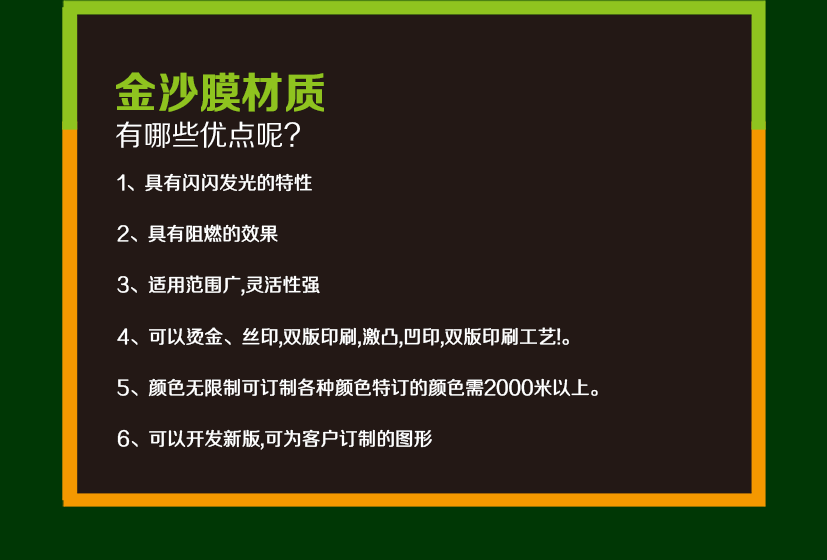 金沙膜材质
有哪些优点呢?

1、具有闪闪发光的特性

2、具有阻燃的效果

3、适用范围广,灵活性强

4、可以烫金、丝印,双版印刷,激凸,凹印,双版印刷工艺!。

5、颜色无限制可订制各种颜色特订的颜色需2000米以上。

6、可以开发新版,可为客户订制的图形